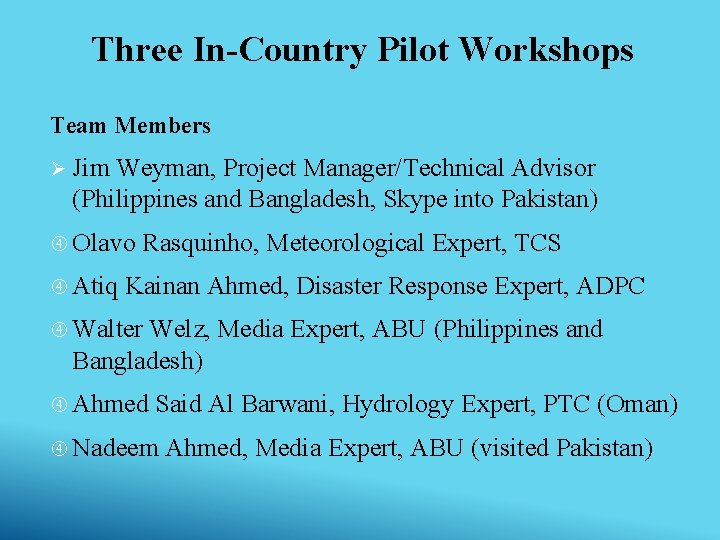 Three In-Country Pilot Workshops

Team Members

➢ Jim Weyman, Project Manager/Technical Advisor (Philippines and Bangladesh, Skype into Pakistan)

④ Olavo Rasquinho, Meteorological Expert, TCS

④ Atiq Kainan Ahmed, Disaster Response Expert, ADPC

④ Walter Welz, Media Expert, ABU (Philippines and Bangladesh)

④ Ahmed Said Al Barwani, Hydrology Expert, PTC (Oman)

④ Nadeem Ahmed, Media Expert, ABU (visited Pakistan)